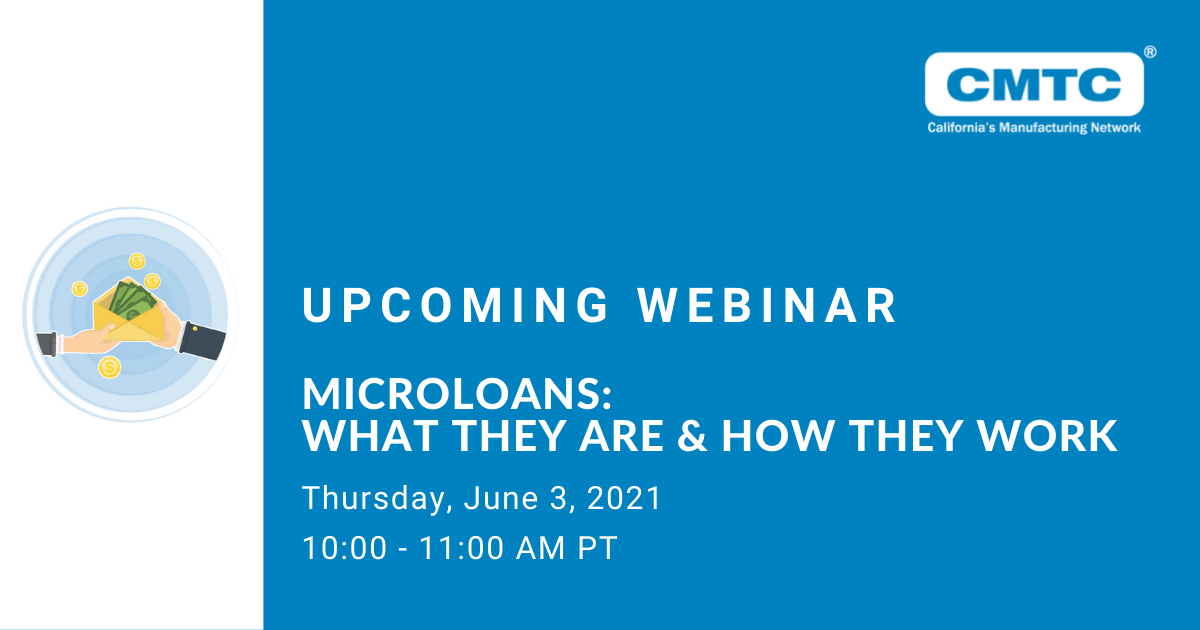 CMTC®
California's Manufacturing Network

UPCOMING WEBINAR

MICROLOANS:
WHAT THEY ARE & HOW THEY WORK

Thursday, June 3, 2021

10:00 - 11:00 AM PT